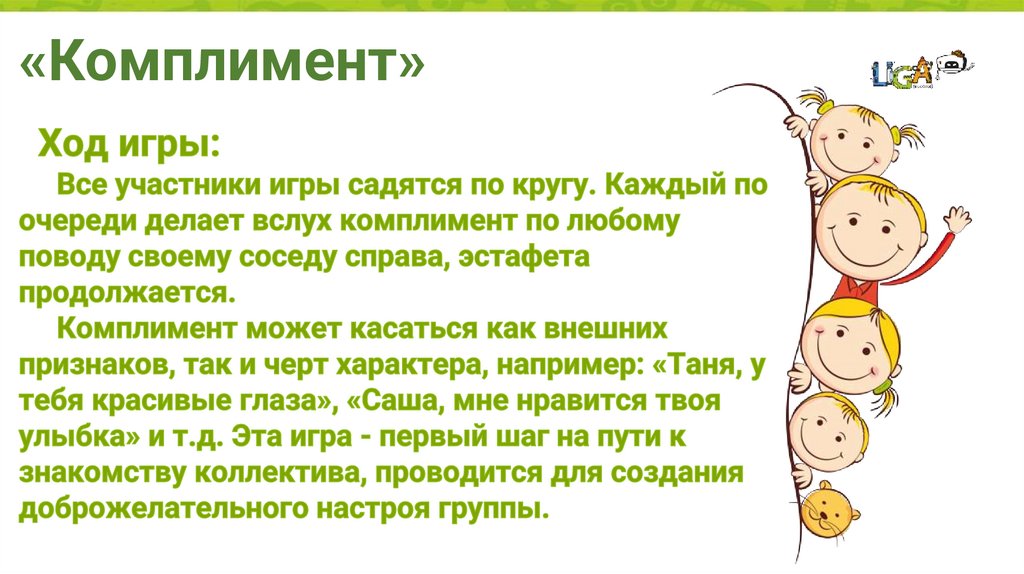 «Комплимент»

LiGA

Ход игры:

Все участники игры садятся по кругу. Каждый по очереди делает вслух комплимент по любому поводу своему соседу справа, эстафета продолжается.

Комплимент может касаться как внешних признаков, так и черт характера, например: «Таня, у тебя красивые глаза», «Саша, мне нравится твоя улыбка» и т.д. Эта игра - первый шаг на пути к знакомству коллектива, проводится для создания доброжелательного настроя группы.